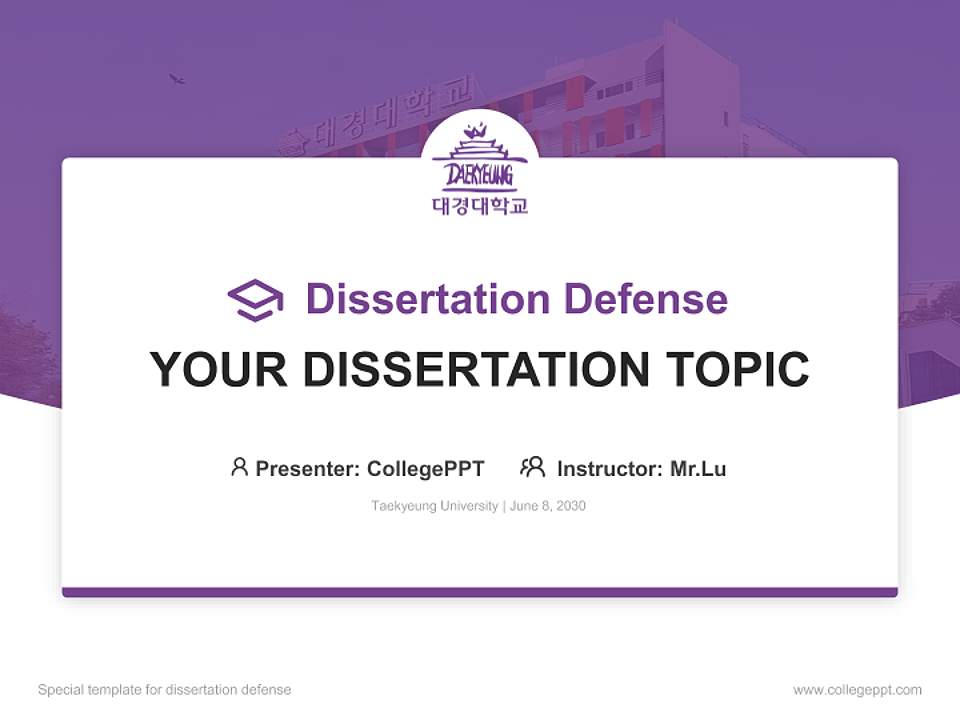 대경대학교

DAEKYEUNG
대경대학교

Dissertation Defense

YOUR DISSERTATION TOPIC

Presenter: CollegePPT Instructor: Mr.Lu

Taekyeung University | June 8, 2030

Special template for dissertation defense

www.collegeppt.com